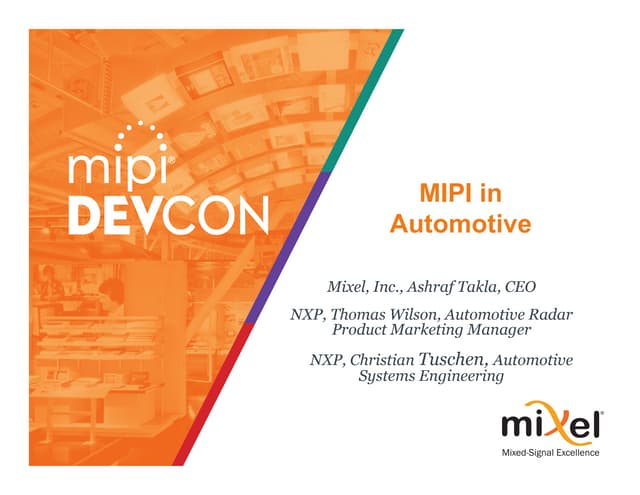 mipi®
DEVCON

MIPI in Automotive

Mixel, Inc., Ashraf Takla, CEO

NXP, Thomas Wilson, Automotive Radar Product Marketing Manager

NXP, Christian Tuschen, Automotive Systems Engineering

mixel®
Mixed-Signal Excellence